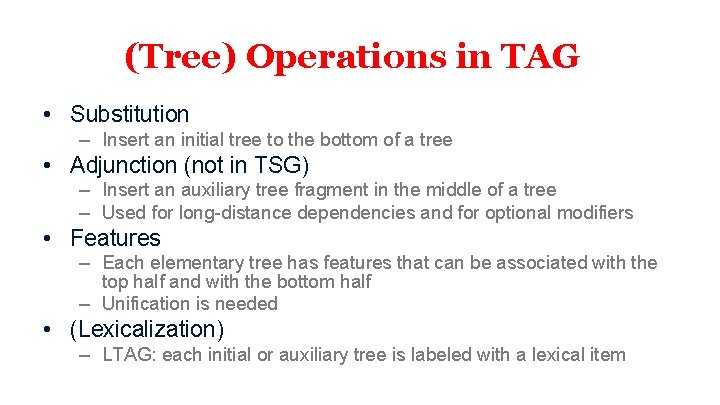 (Tree) Operations in TAG

• Substitution
– Insert an initial tree to the bottom of a tree
• Adjunction (not in TSG)
– Insert an auxiliary tree fragment in the middle of a tree
– Used for long-distance dependencies and for optional modifiers
• Features
– Each elementary tree has features that can be associated with the top half and with the bottom half
– Unification is needed
• (Lexicalization)
– LTAG: each initial or auxiliary tree is labeled with a lexical item